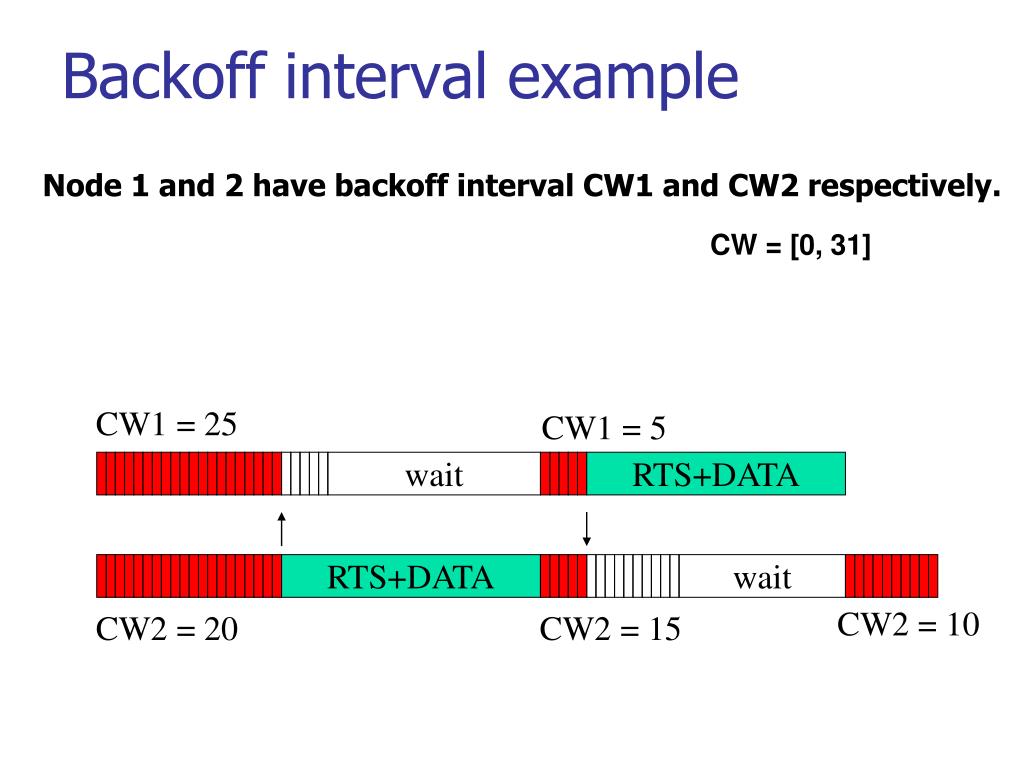 Backoff interval example

Node 1 and 2 have backoff interval CW1 and CW2 respectively.

CW = [0, 31]

CW1 = 25

CW1 = 5

wait

RTS+DATA

RTS+DATA

wait

CW2 = 20

CW2 = 15

CW2 = 10